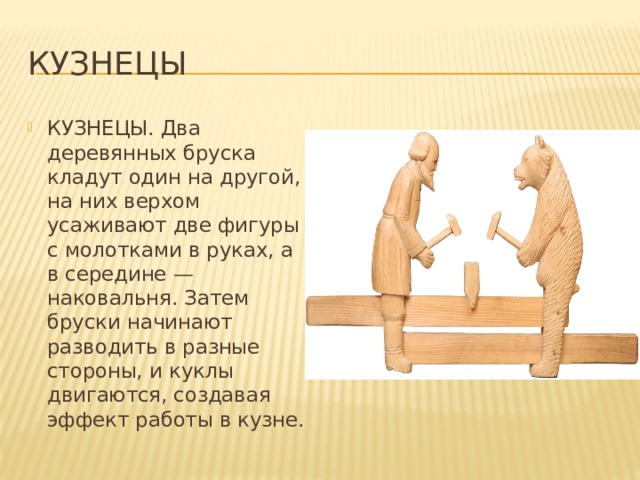 КУЗНЕЦЫ

КУЗНЕЦЫ. Два деревянных бруска кладут один на другой, на них верхом усаживают две фигуры с молотками в руках, а в середине — наковальня. Затем бруски начинают разводить в разные стороны, и куклы двигаются, создавая эффект работы в кузне.